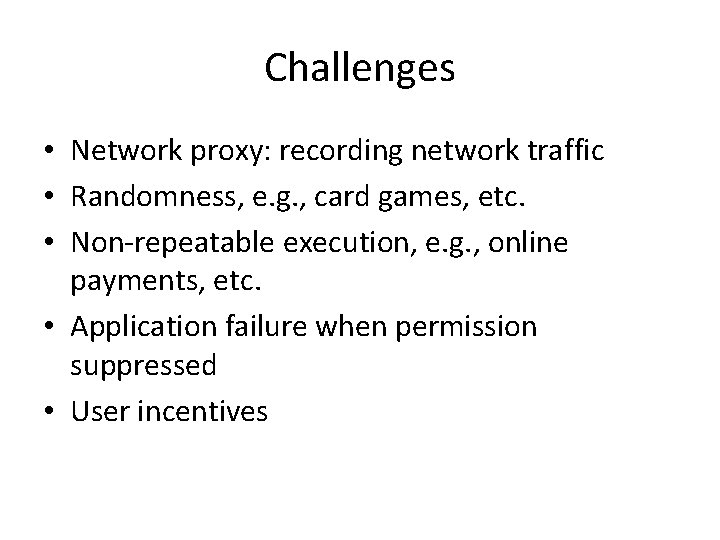 Challenges

• Network proxy: recording network traffic
• Randomness, e.g., card games, etc.
• Non-repeatable execution, e.g., online payments, etc.
• Application failure when permission suppressed
• User incentives